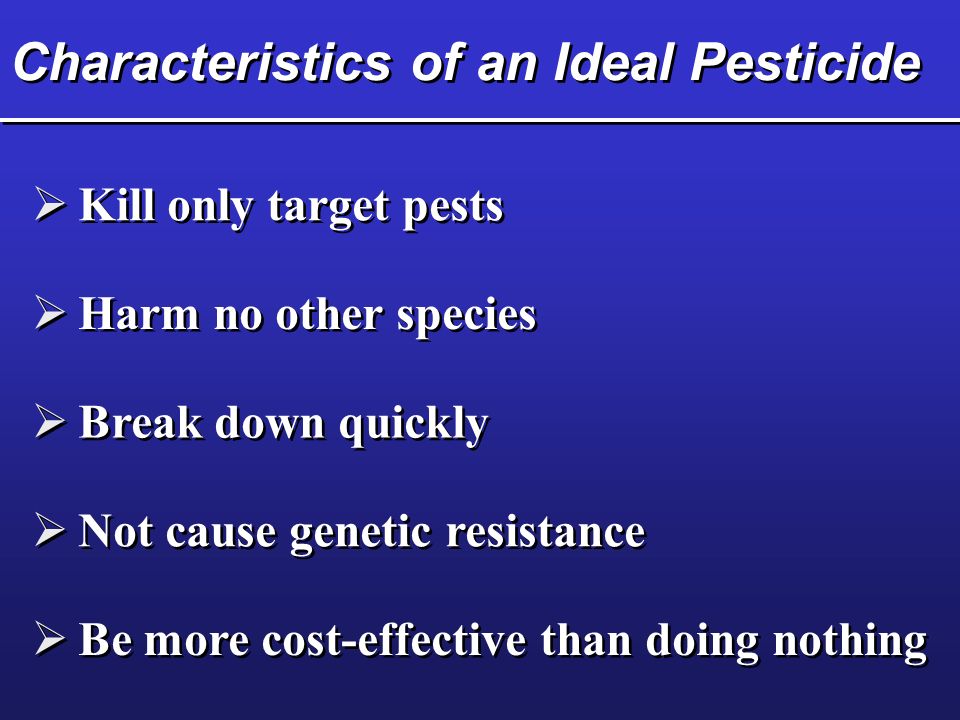 Characteristics of an Ideal Pesticide

➢ Kill only target pests

➢ Harm no other species

➢ Break down quickly

➢ Not cause genetic resistance

➢ Be more cost-effective than doing nothing